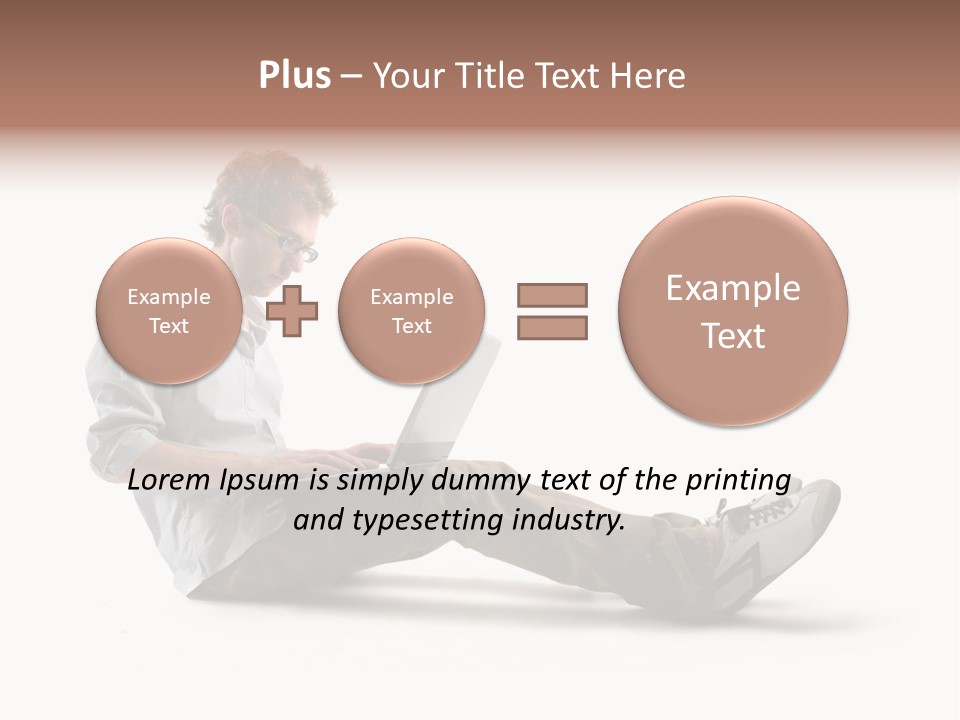 Plus – Your Title Text Here

Example Text

Example Text

Example Text

Lorem Ipsum is simply dummy text of the printing and typesetting industry.